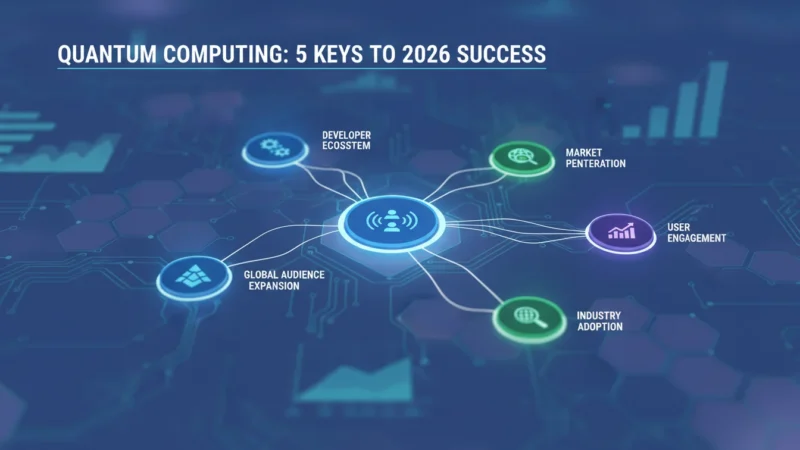 QUANTUM COMPUTING: 5 KEYS TO 2026 SUCCESS

DEVELOPER ECOSSTEM

MARKET PENTERATION

USER ENGAGEMENT

GLOBAL AUDIENCE EXPANSION

INDUSTRY ADOPTION